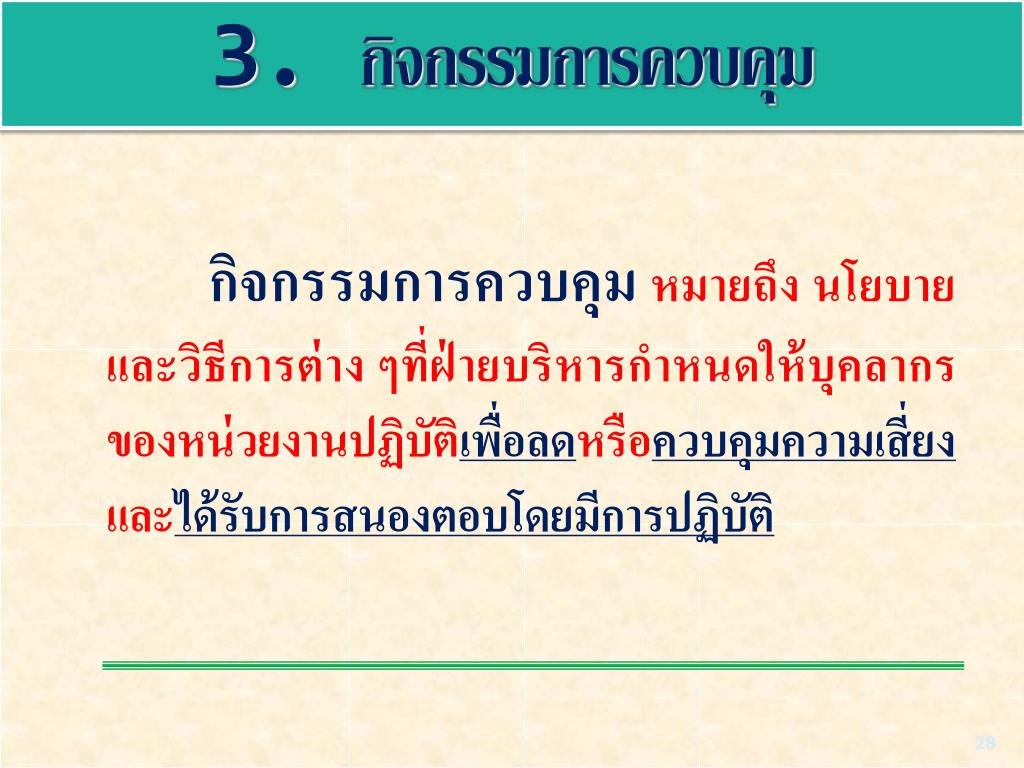 3. กิจกรรมการควบคุม

กิจกรรมการควบคุม หมายถึง นโยบายและวิธีการต่าง ๆที่ฝ่ายบริหารกำหนดให้บุคลากรของหน่วยงานปฏิบัติเพื่อลดหรือควบคุมความเสี่ยงและได้รับการสนองตอบโดยมีการปฏิบัติ

28